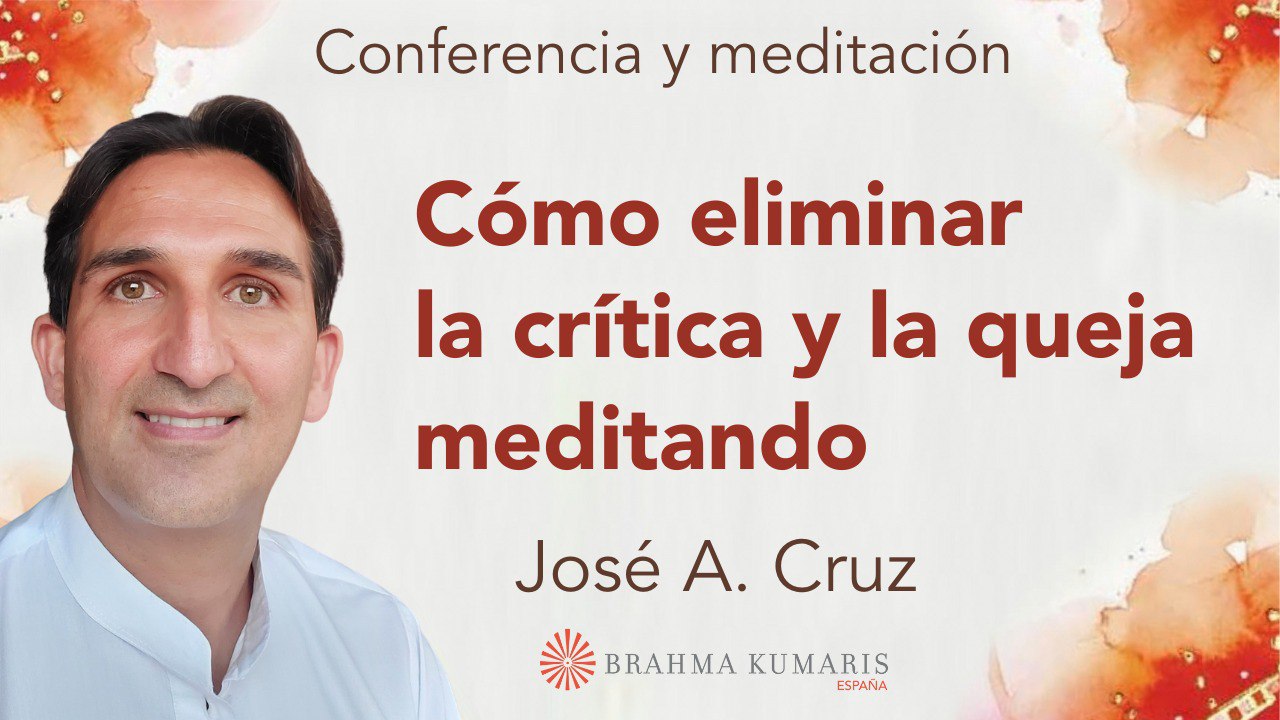 Conferencia y meditación

Cómo eliminar la crítica y la queja meditando

José A. Cruz

BRAHMA KUMARIS
ESPAÑA